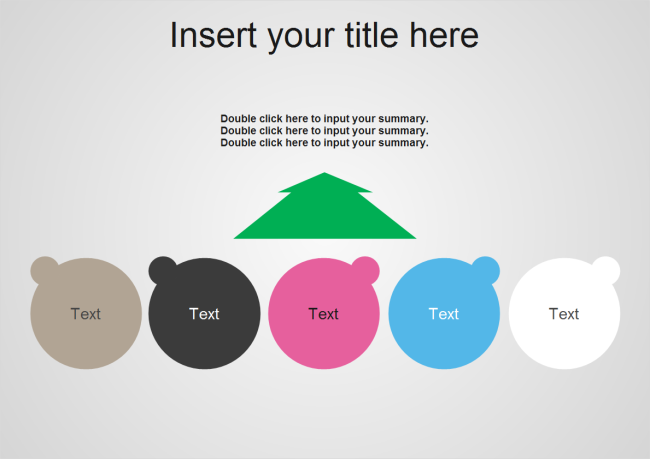 Insert your title here

Double click here to input your summary.
Double click here to input your summary.
Double click here to input your summary.

Text

Text

Text

Text

Text